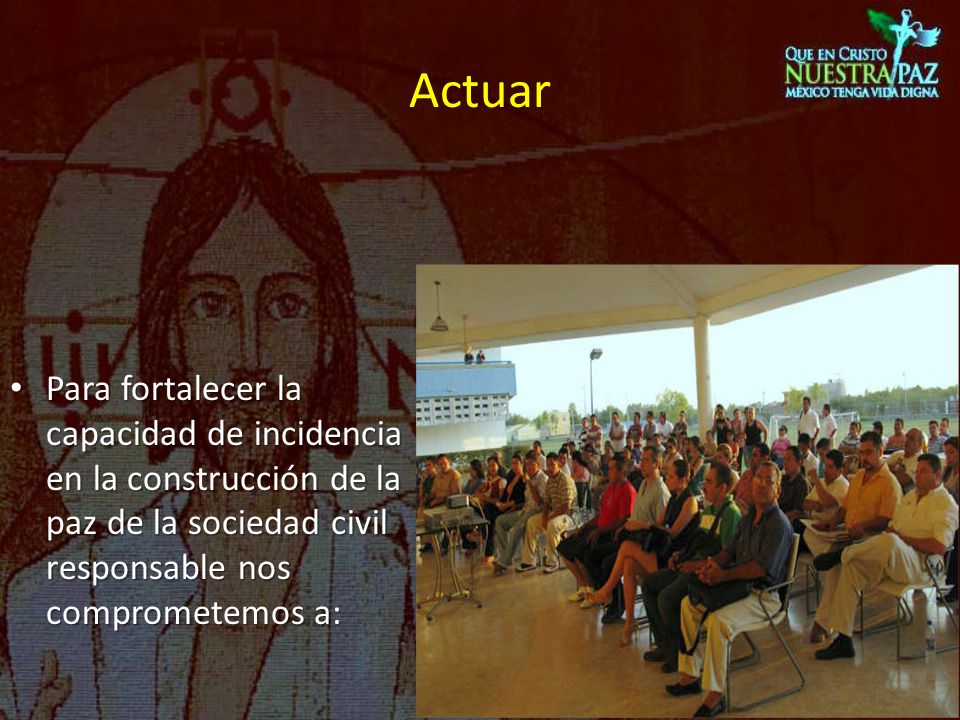 QUE EN CRISTO
NUESTRA PAZ
MÉXICO TENGA VIDA DIGNA

Actuar

• Para fortalecer la capacidad de incidencia en la construcción de la paz de la sociedad civil responsable nos comprometemos a: